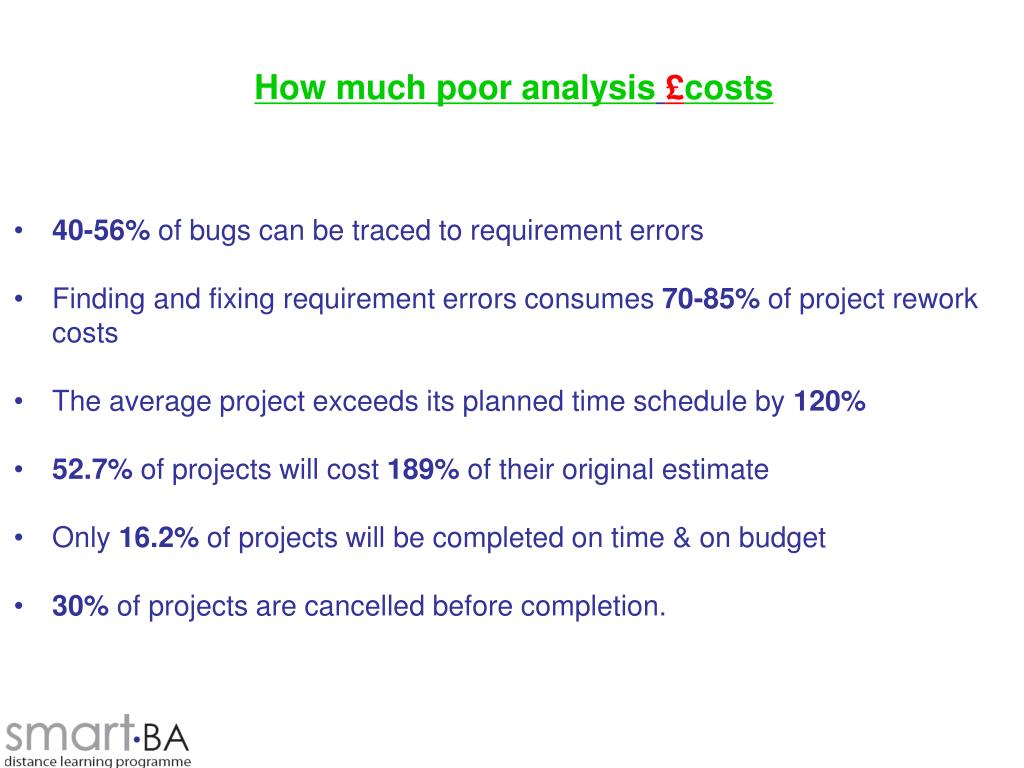 How much poor analysis £costs

• 40-56% of bugs can be traced to requirement errors

• Finding and fixing requirement errors consumes 70-85% of project rework costs

• The average project exceeds its planned time schedule by 120%

• 52.7% of projects will cost 189% of their original estimate

• Only 16.2% of projects will be completed on time & on budget

• 30% of projects are cancelled before completion.

smart·BA
distance learning programme